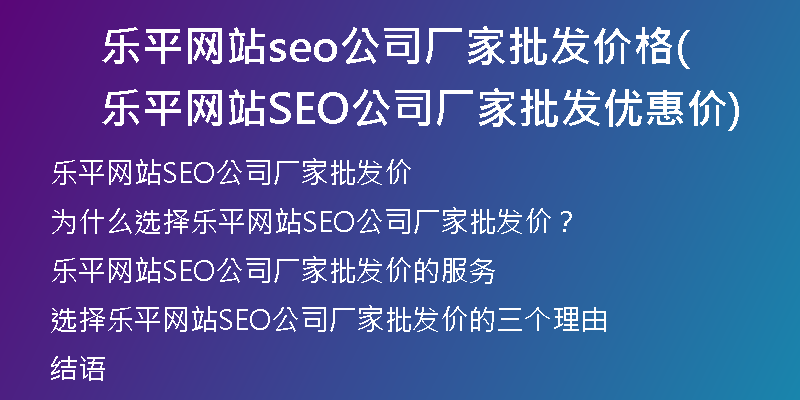 乐平网站seo公司厂家批发价格(乐平网站SEO公司厂家批发优惠价)

乐平网站SEO公司厂家批发价

为什么选择乐平网站SEO公司厂家批发价？

乐平网站SEO公司厂家批发价的服务

选择乐平网站SEO公司厂家批发价的三个理由

结语